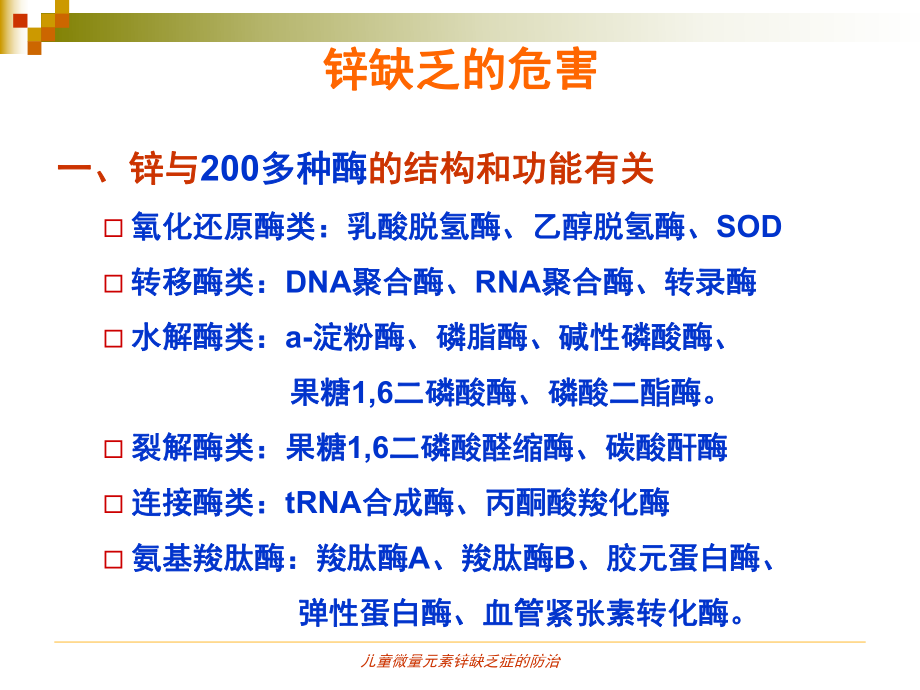 锌缺乏的危害

一、锌与200多种酶的结构和功能有关

□ 氧化还原酶类：乳酸脱氢酶、乙醇脱氢酶、SOD

□ 转移酶类：DNA聚合酶、RNA聚合酶、转录酶

□ 水解酶类：a-淀粉酶、磷脂酶、碱性磷酸酶、果糖1,6二磷酸酶、磷酸二酯酶。

□ 裂解酶类：果糖1,6二磷酸醛缩酶、碳酸酐酶

□ 连接酶类：tRNA合成酶、丙酮酸羧化酶

□ 氨基羧肽酶：羧肽酶A、羧肽酶B、胶元蛋白酶、弹性蛋白酶、血管紧张素转化酶。

儿童微量元素锌缺乏症的防治